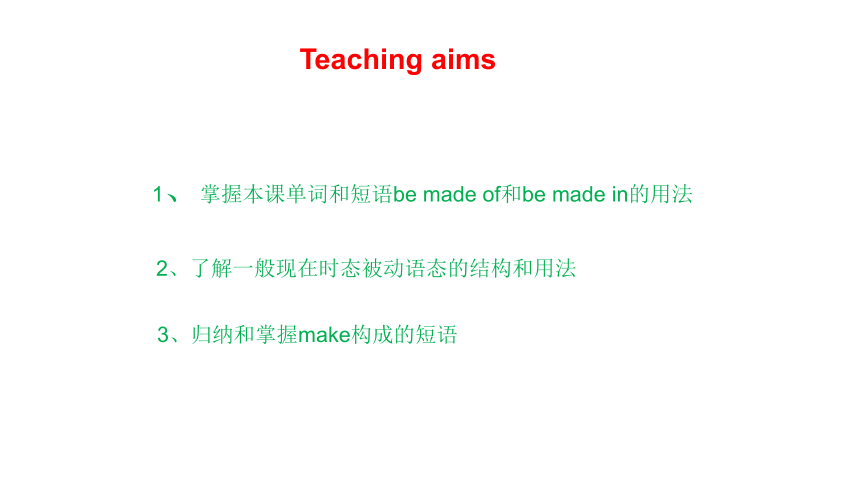 Teaching aims

1、 掌握本课单词和短语be made of和be made in的用法

2、了解一般现在时态被动语态的结构和用法

3、归纳和掌握make构成的短语